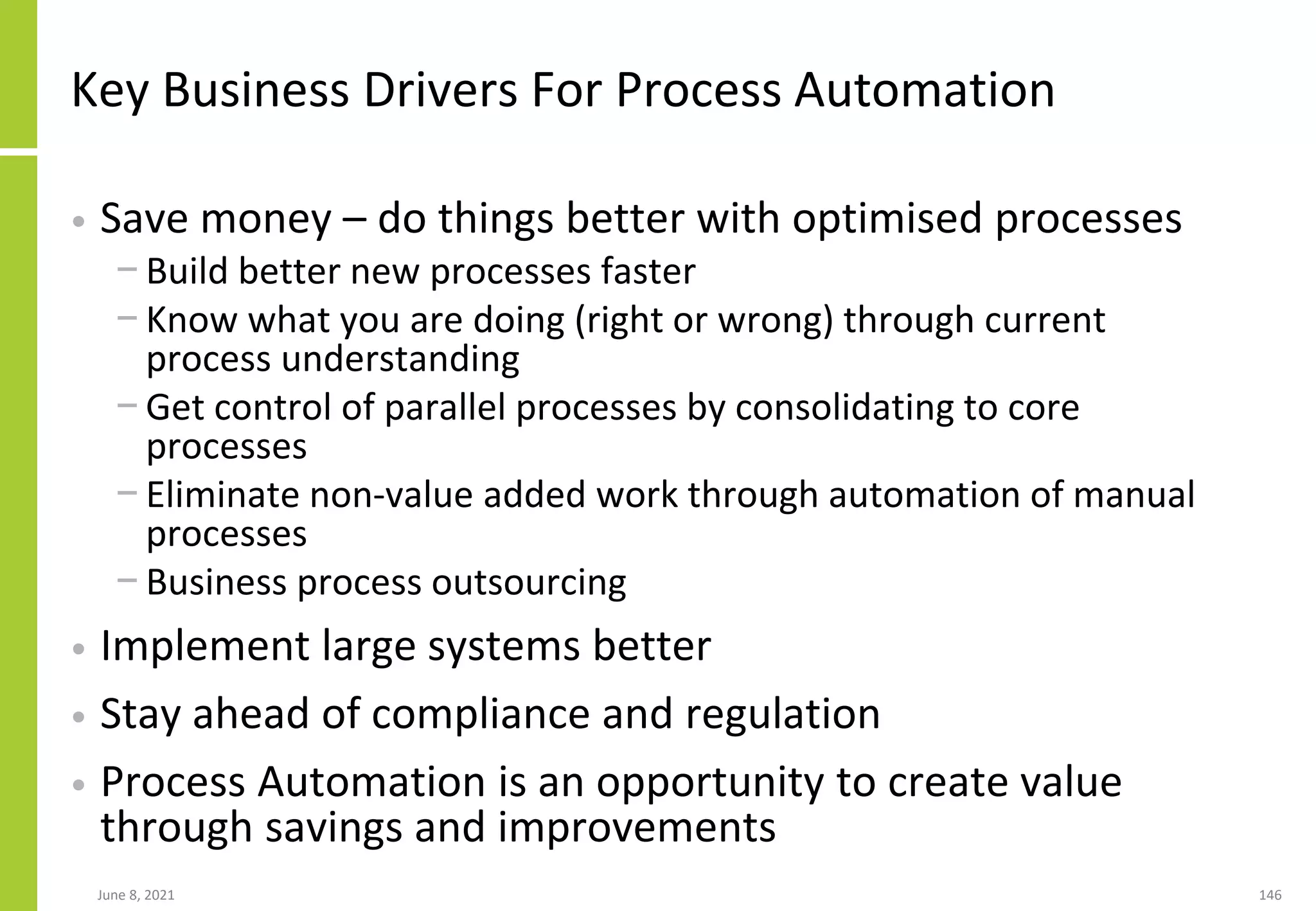 Key Business Drivers For Process Automation

• Save money – do things better with optimised processes
 – Build better new processes faster
 – Know what you are doing (right or wrong) through current process understanding
 – Get control of parallel processes by consolidating to core processes
 – Eliminate non-value added work through automation of manual processes
 – Business process outsourcing
• Implement large systems better
• Stay ahead of compliance and regulation
• Process Automation is an opportunity to create value through savings and improvements

June 8, 2021

146